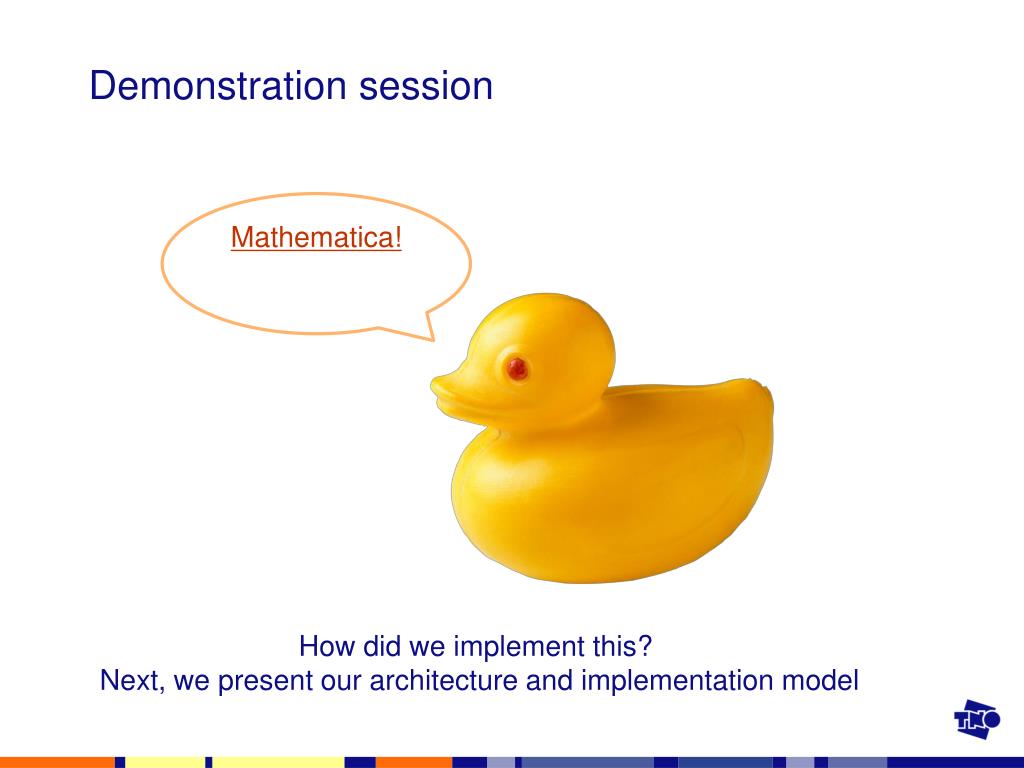 Demonstration session

Mathematica!

How did we implement this?
Next, we present our architecture and implementation model

TNO